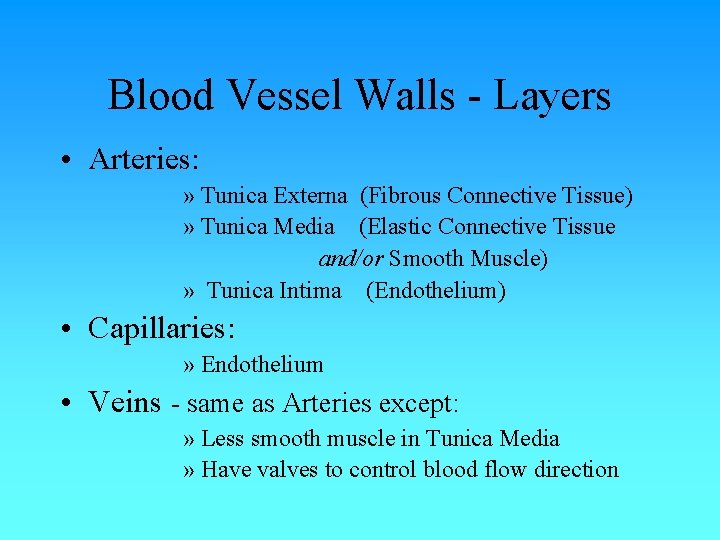 Blood Vessel Walls - Layers

• Arteries:

» Tunica Externa (Fibrous Connective Tissue)

» Tunica Media (Elastic Connective Tissue and/or Smooth Muscle)

» Tunica Intima (Endothelium)

• Capillaries:

» Endothelium

• Veins - same as Arteries except:

» Less smooth muscle in Tunica Media

» Have valves to control blood flow direction